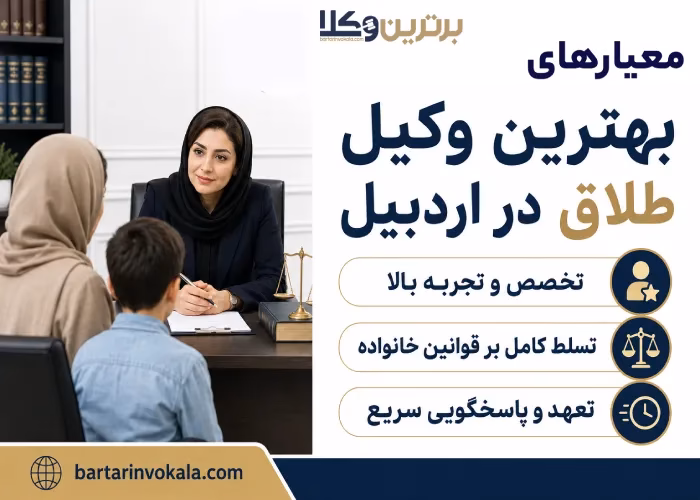 برترین وکلا
bartarinvokala.com

معیارهای
بهترین وکیل طلاق در اردبیل

تخصص و تجربه بالا
تسلط کامل بر قوانین خانواده
تعهد و پاسخگویی سریع

bartarinvokala.com